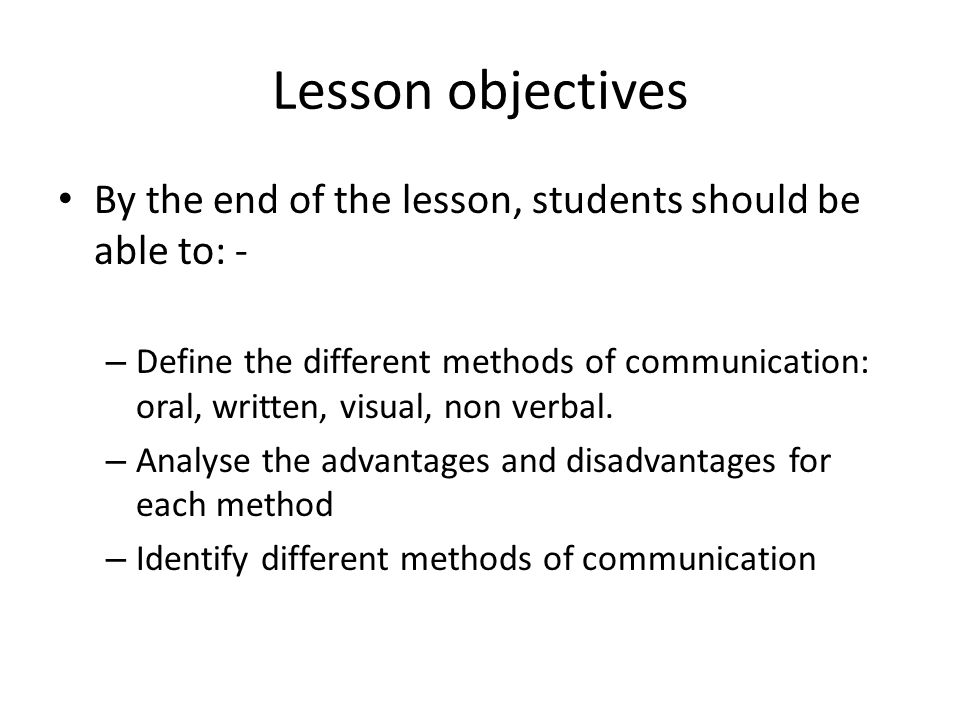 Lesson objectives

• By the end of the lesson, students should be able to: -

– Define the different methods of communication: oral, written, visual, non verbal.
– Analyse the advantages and disadvantages for each method
– Identify different methods of communication